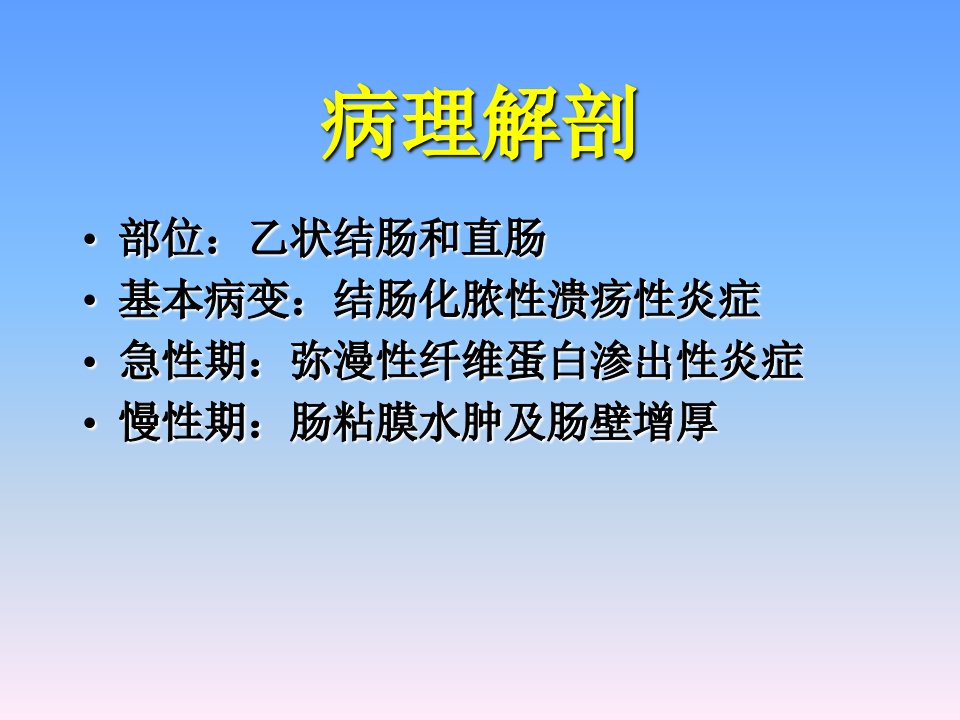 病理解剖

• 部位：乙状结肠和直肠
• 基本病变：结肠化脓性溃疡性炎症
• 急性期：弥漫性纤维蛋白渗出性炎症
• 慢性期：肠粘膜水肿及肠壁增厚